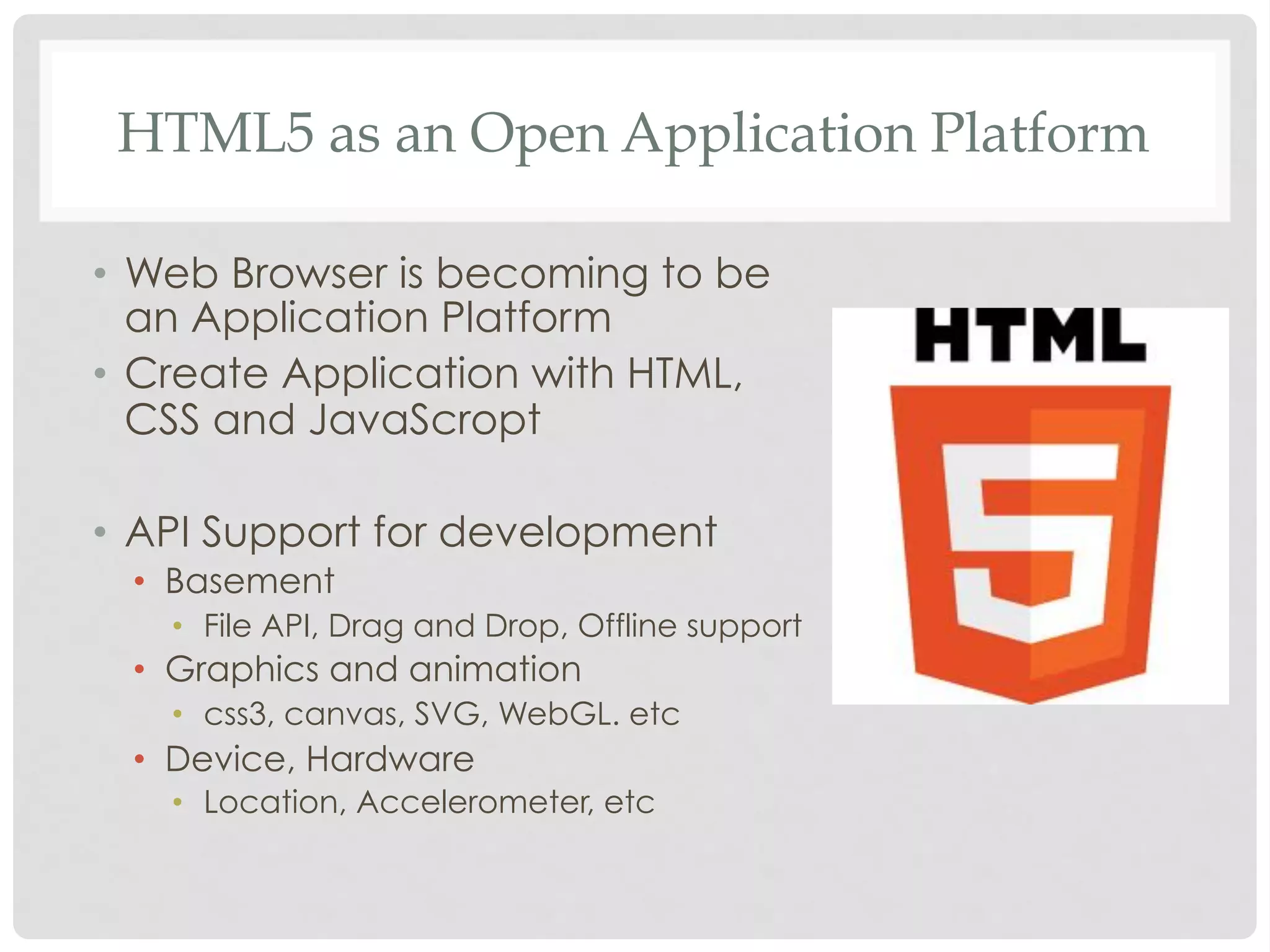 HTML5 as an Open Application Platform

• Web Browser is becoming to be an Application Platform
• Create Application with HTML, CSS and JavaScropt

• API Support for development
  • Basement
    • File API, Drag and Drop, Offline support
  • Graphics and animation
    • css3, canvas, SVG, WebGL. etc
  • Device, Hardware
    • Location, Accelerometer, etc

HTML
5